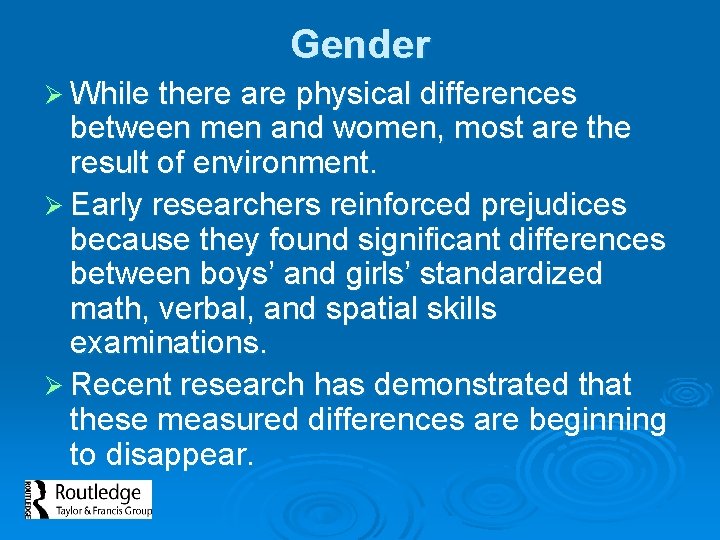 Gender

➢ While there are physical differences between men and women, most are the result of environment.

➢ Early researchers reinforced prejudices because they found significant differences between boys’ and girls’ standardized math, verbal, and spatial skills examinations.

➢ Recent research has demonstrated that these measured differences are beginning to disappear.

ROUTLEDGE Routledge Taylor & Francis Group